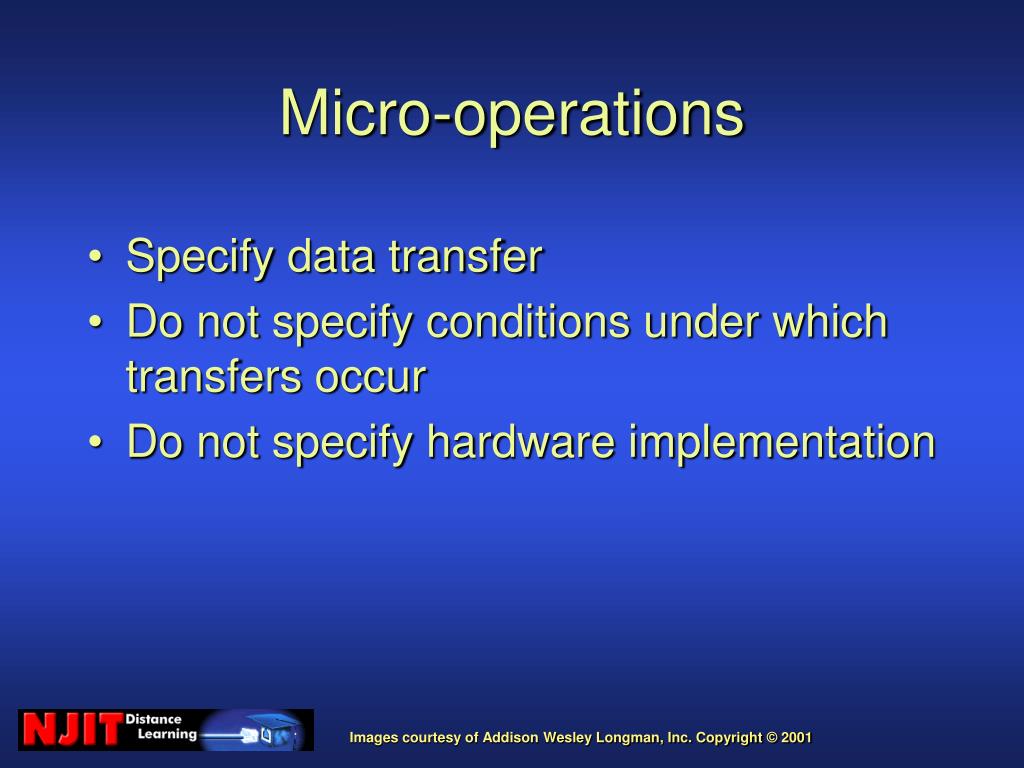 Micro-operations

• Specify data transfer
• Do not specify conditions under which transfers occur
• Do not specify hardware implementation

NJIT Distance Learning

Images courtesy of Addison Wesley Longman, Inc. Copyright © 2001